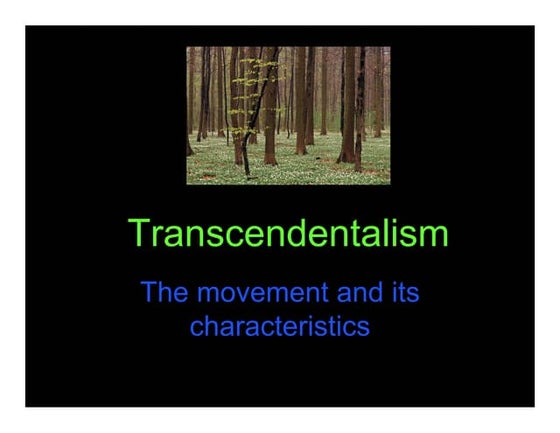 Transcendentalism

The movement and its characteristics